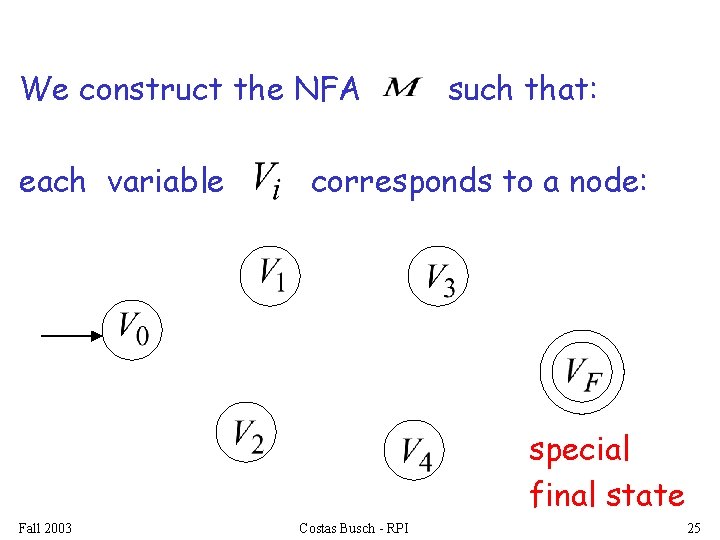 We construct the NFA $M$ such that:

each variable $V_i$ corresponds to a node:

$V_1$

$V_3$

$V_0$

$V_F$

$V_2$

$V_4$

special final state

Fall 2003

Costas Busch - RPI

25